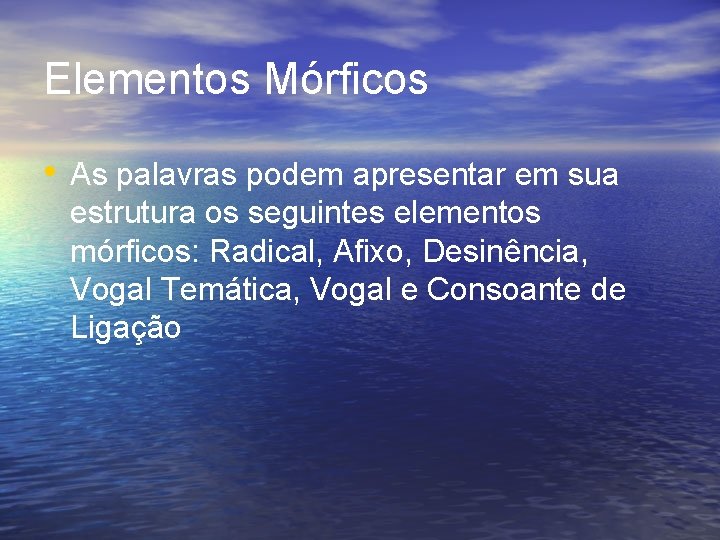 Elementos Mórficos

• As palavras podem apresentar em sua estrutura os seguintes elementos mórficos: Radical, Afixo, Desinência, Vogal Temática, Vogal e Consoante de Ligação